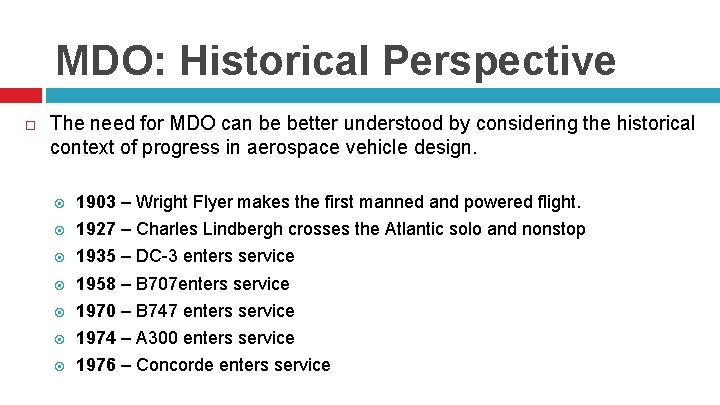 MDO: Historical Perspective

The need for MDO can be better understood by considering the historical context of progress in aerospace vehicle design.

1903 – Wright Flyer makes the first manned and powered flight.
1927 – Charles Lindbergh crosses the Atlantic solo and nonstop
1935 – DC-3 enters service
1958 – B707enters service
1970 – B747 enters service
1974 – A300 enters service
1976 – Concorde enters service